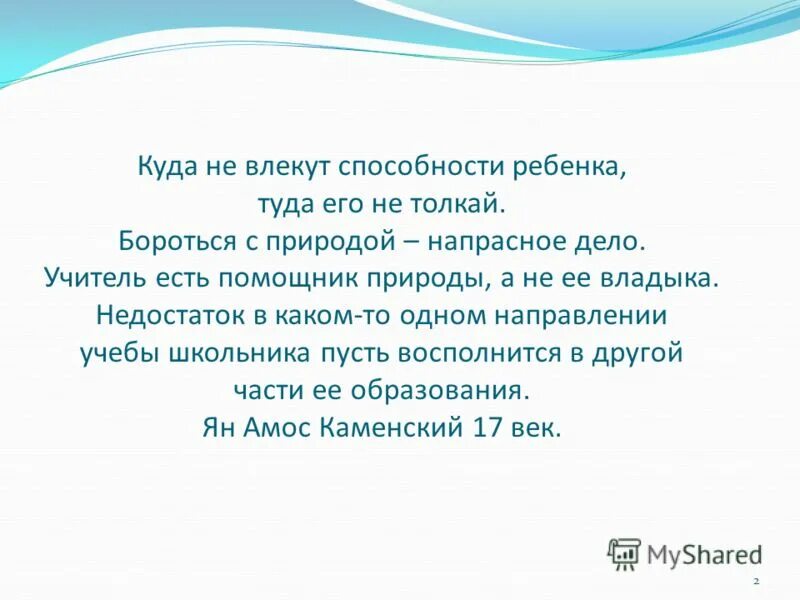 Куда не влекут способности ребенка, туда его не толкай. Бороться с природой – напрасное дело. Учитель есть помощник природы, а не ее владыка. Недостаток в каком-то одном направлении учебы школьника пусть восполнится в другой части ее образования. Ян Амос Каменский 17 век.

MyShared

2